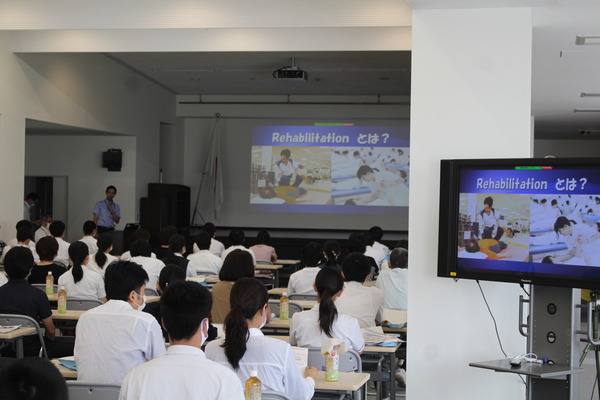 Rehabilitation とは？

Rehabilitation とは？